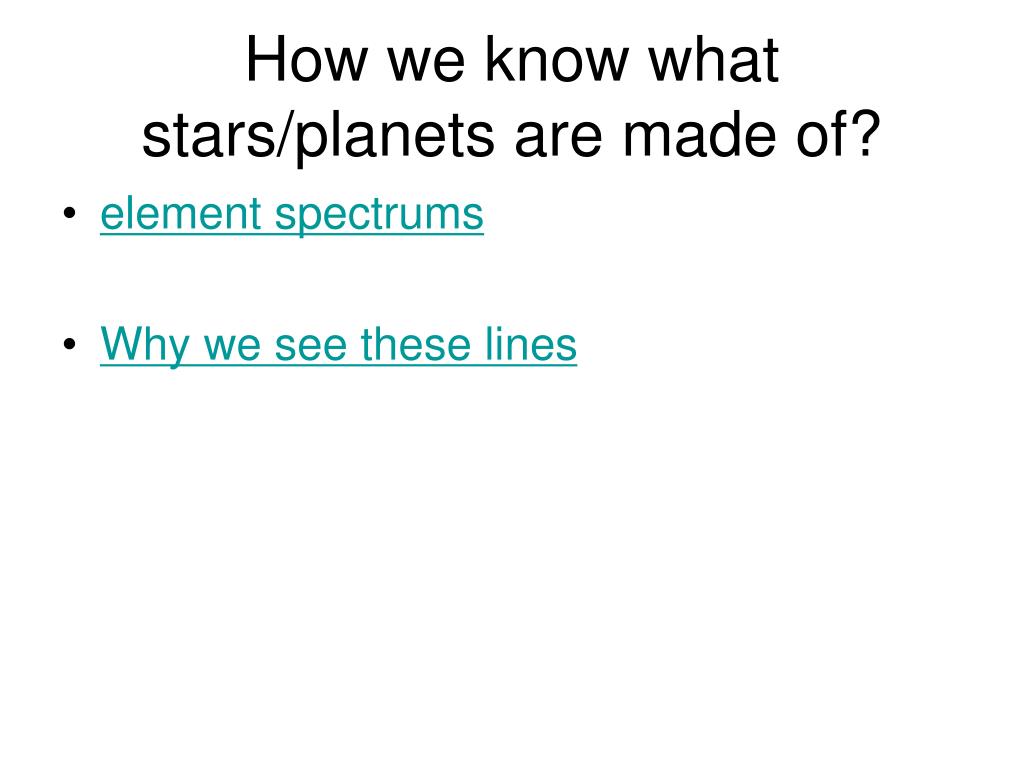 How we know what stars/planets are made of?

• element spectrums

• Why we see these lines